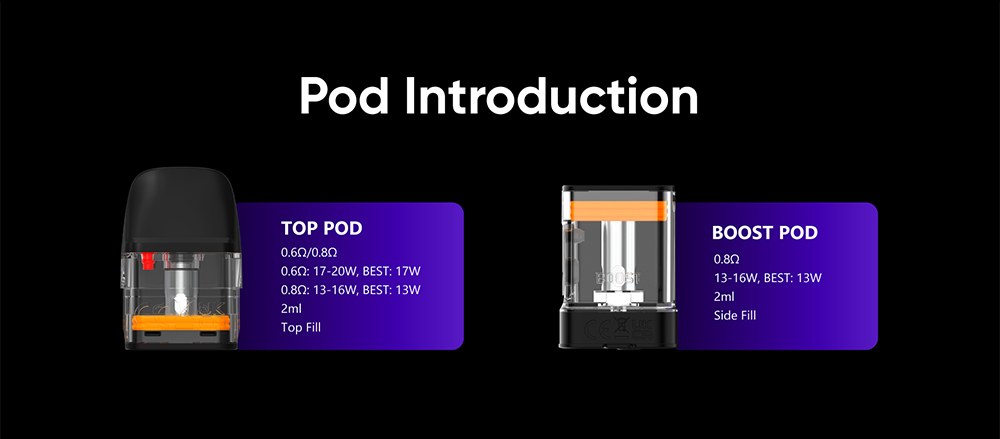 Pod Introduction

TOP POD
0.6Ω/0.8Ω
0.6Ω: 17-20W, BEST: 17W
0.8Ω: 13-16W, BEST: 13W
2ml
Top Fill

BOOST POD
0.8Ω
13-16W, BEST: 13W
2ml
Side Fill